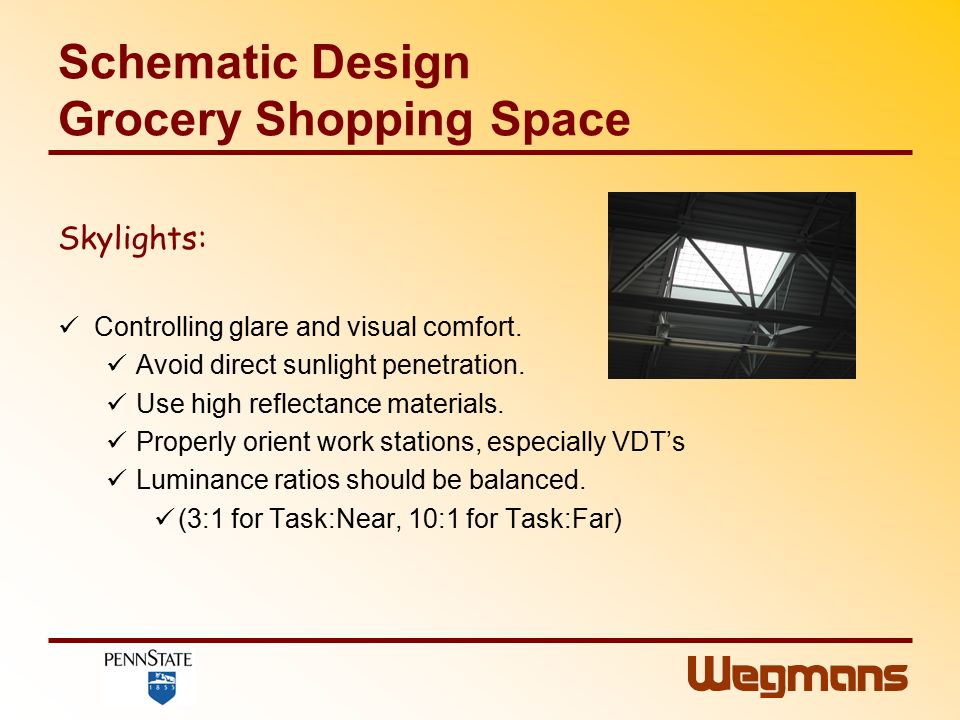 Schematic Design
Grocery Shopping Space

Skylights:

✓ Controlling glare and visual comfort.
✓ Avoid direct sunlight penetration.
✓ Use high reflectance materials.
✓ Properly orient work stations, especially VDT's
✓ Luminance ratios should be balanced.
✓ (3:1 for Task:Near, 10:1 for Task:Far)

PENNSTATE
1855

Wegmans